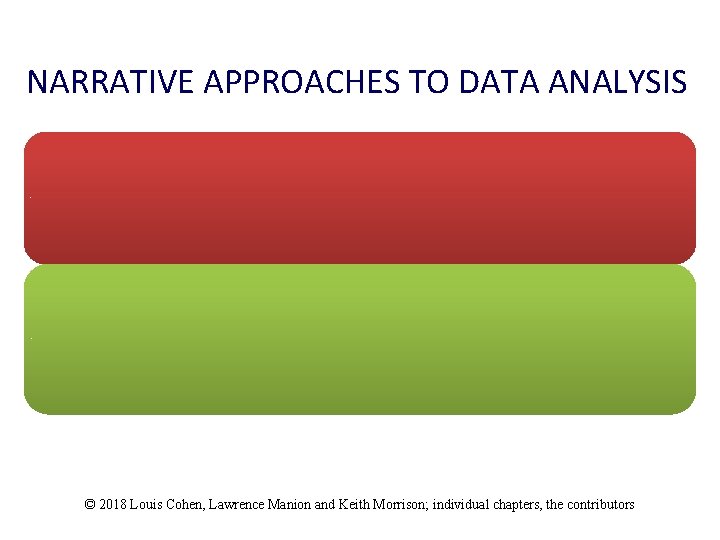 NARRATIVE APPROACHES TO DATA ANALYSIS

© 2018 Louis Cohen, Lawrence Manion and Keith Morrison; individual chapters, the contributors